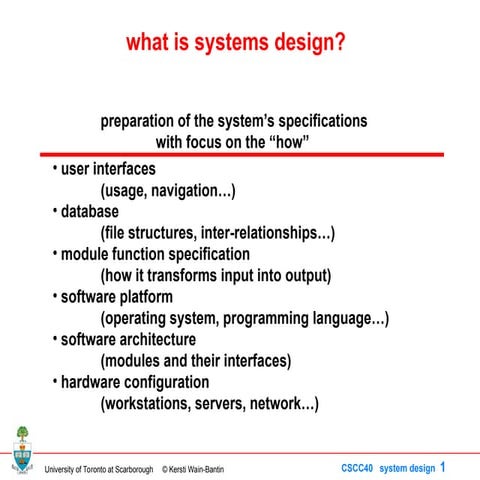 what is systems design?

preparation of the system's specifications with focus on the "how"

• user interfaces
(usage, navigation…)
• database
(file structures, inter-relationships…)
• module function specification
(how it transforms input into output)
• software platform
(operating system, programming language…)
• software architecture
(modules and their interfaces)
• hardware configuration
(workstations, servers, network…)

University of Toronto at Scarborough © Kersti Wain-Bantin

CSCC40 system design 1